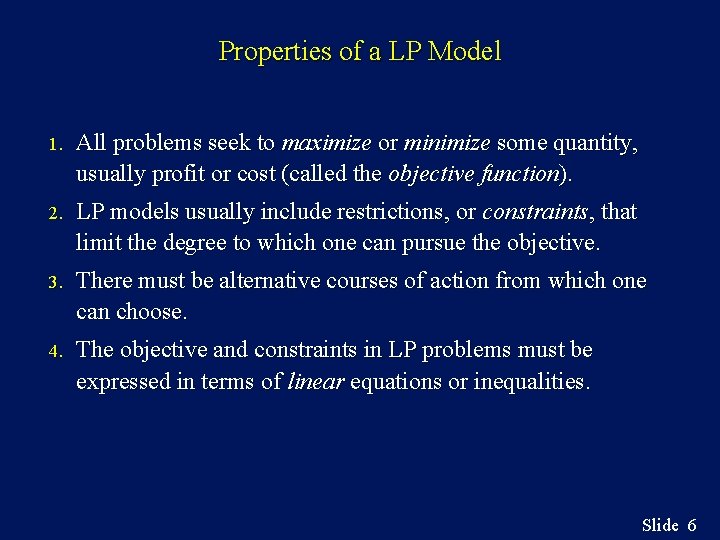 Properties of a LP Model

1. All problems seek to maximize or minimize some quantity, usually profit or cost (called the objective function).

2. LP models usually include restrictions, or constraints, that limit the degree to which one can pursue the objective.

3. There must be alternative courses of action from which one can choose.

4. The objective and constraints in LP problems must be expressed in terms of linear equations or inequalities.

Slide 6